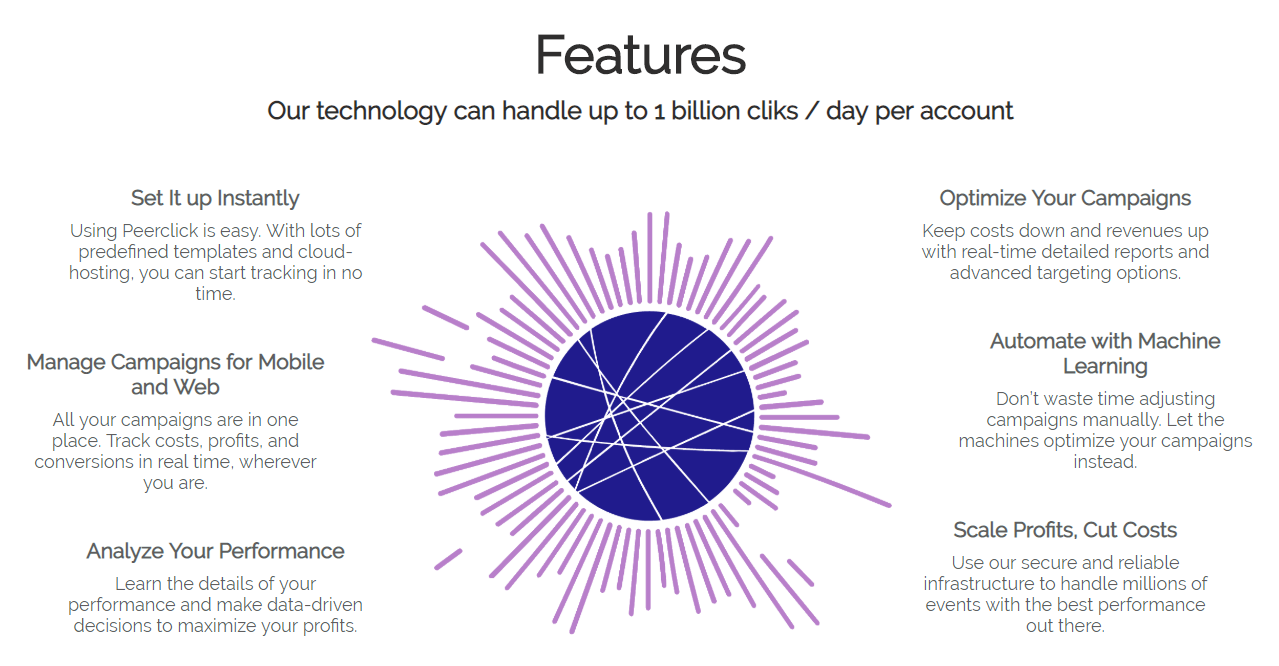 Features

Our technology can handle up to 1 billion cliks / day per account

Set It up Instantly

Using Peerclick is easy. With lots of predefined templates and cloud-hosting, you can start tracking in no time.

Manage Campaigns for Mobile and Web

All your campaigns are in one place. Track costs, profits, and conversions in real time, wherever you are.

Analyze Your Performance

Learn the details of your performance and make data-driven decisions to maximize your profits.

Optimize Your Campaigns

Keep costs down and revenues up with real-time detailed reports and advanced targeting options.

Automate with Machine Learning

Don't waste time adjusting campaigns manually. Let the machines optimize your campaigns instead.

Scale Profits, Cut Costs

Use our secure and reliable infrastructure to handle millions of events with the best performance out there.